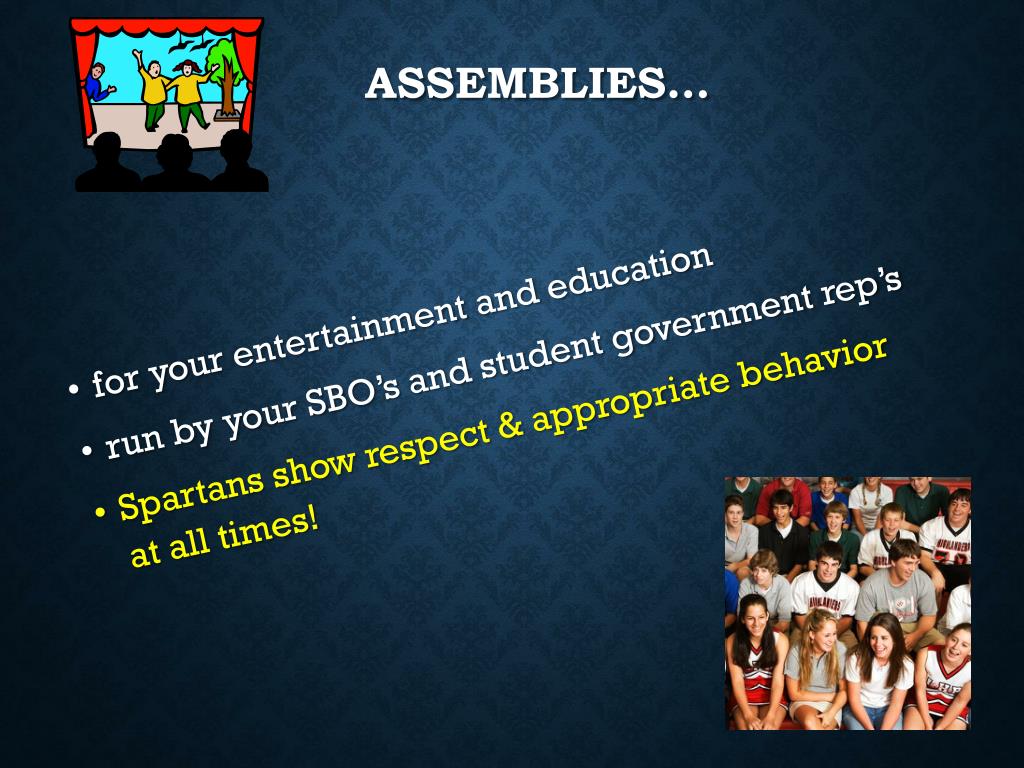 ASSEMBLIES…

• for your entertainment and education
• run by your SBO's and student government rep's
• Spartans show respect & appropriate behavior at all times!